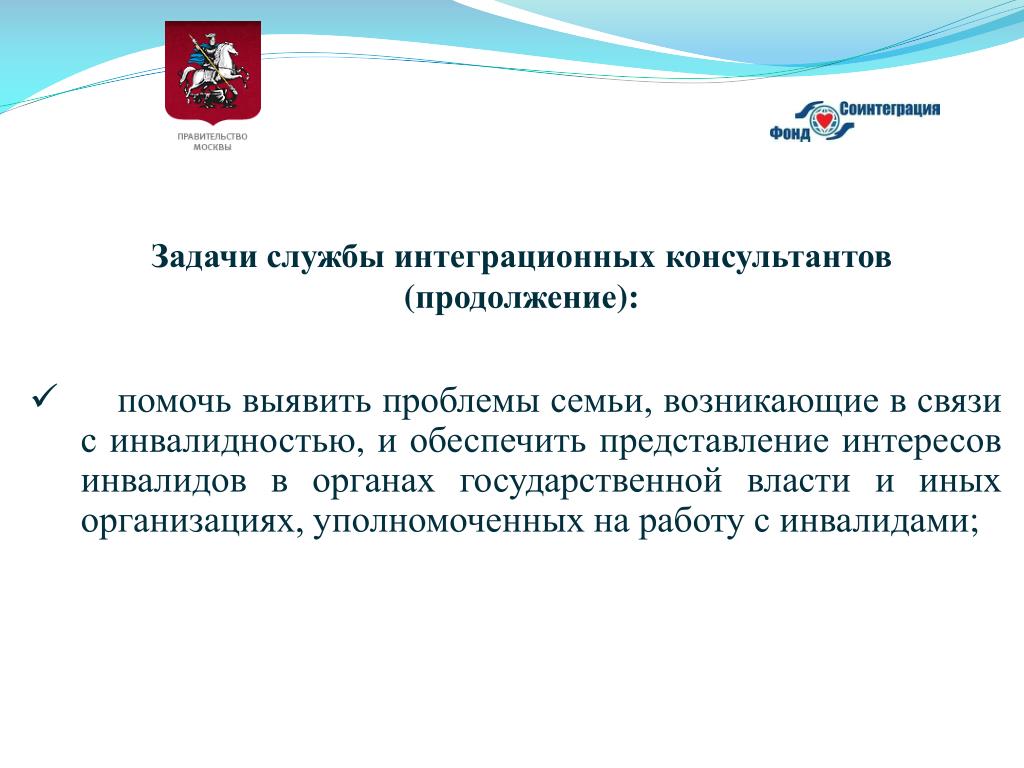 ПРАВИТЕЛЬСТВО МОСКВЫ

Фонд Соинтеграция

Задачи службы интеграционных консультантов (продолжение):

✓ помочь выявить проблемы семьи, возникающие в связи с инвалидностью, и обеспечить представление интересов инвалидов в органах государственной власти и иных организациях, уполномоченных на работу с инвалидами;